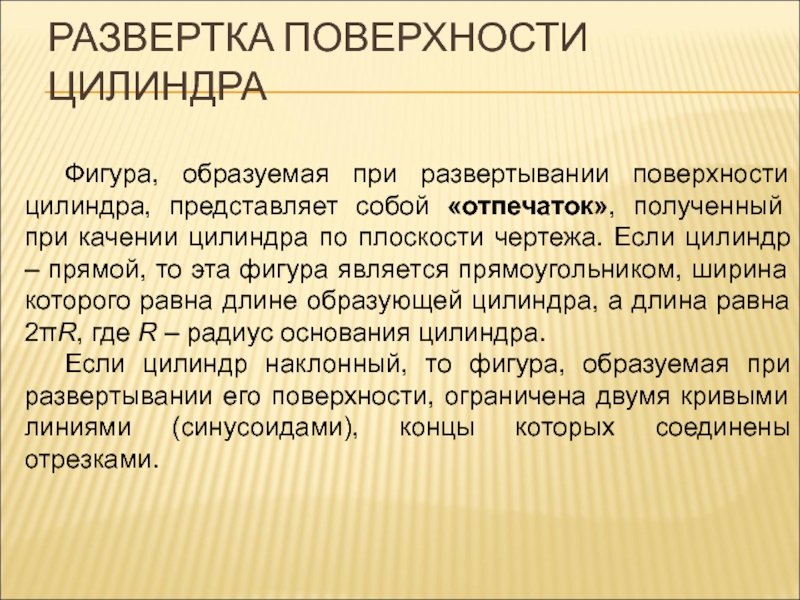 РАЗВЕРТКА ПОВЕРХНОСТИ ЦИЛИНДРА

Фигура, образуемая при развертывании поверхности цилиндра, представляет собой «отпечаток», полученный при качении цилиндра по плоскости чертежа. Если цилиндр – прямой, то эта фигура является прямоугольником, ширина которого равна длине образующей цилиндра, а длина равна $2\pi R$, где $R$ – радиус основания цилиндра.

Если цилиндр наклонный, то фигура, образуемая при развертывании его поверхности, ограничена двумя кривыми линиями (синусоидами), концы которых соединены отрезками.